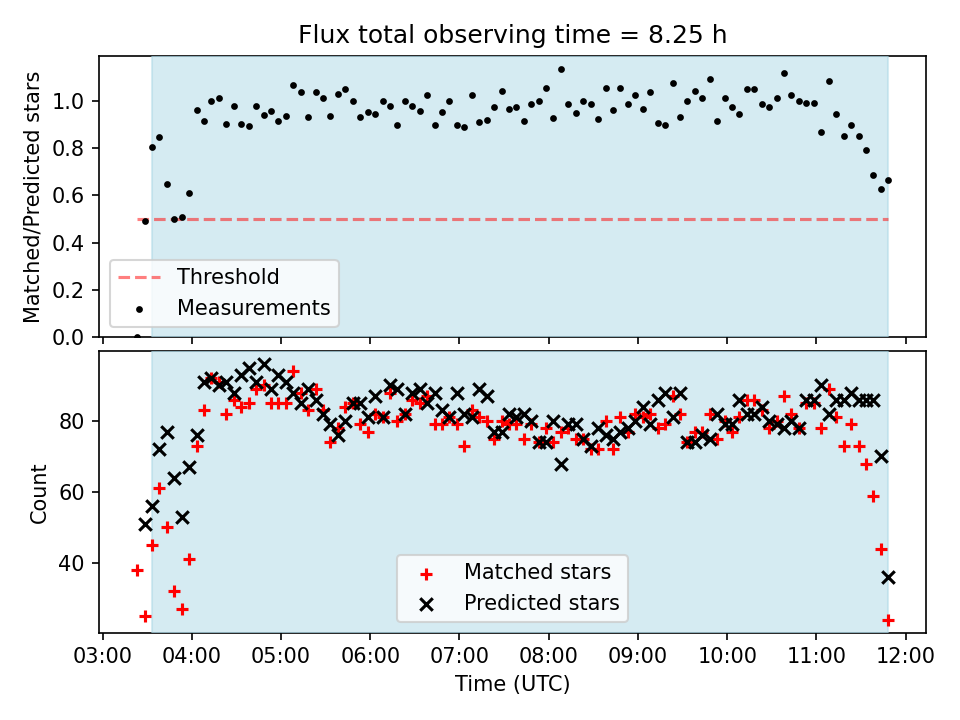 Flux total observing time = 8.25 h

Matched/Predicted stars

1.0
0.8
0.6
0.4
0.2
0.0

Threshold
Measurements

Count

80
60
40

Matched stars
Predicted stars

03:00 04:00 05:00 06:00 07:00 08:00 09:00 10:00 11:00 12:00

Time (UTC)